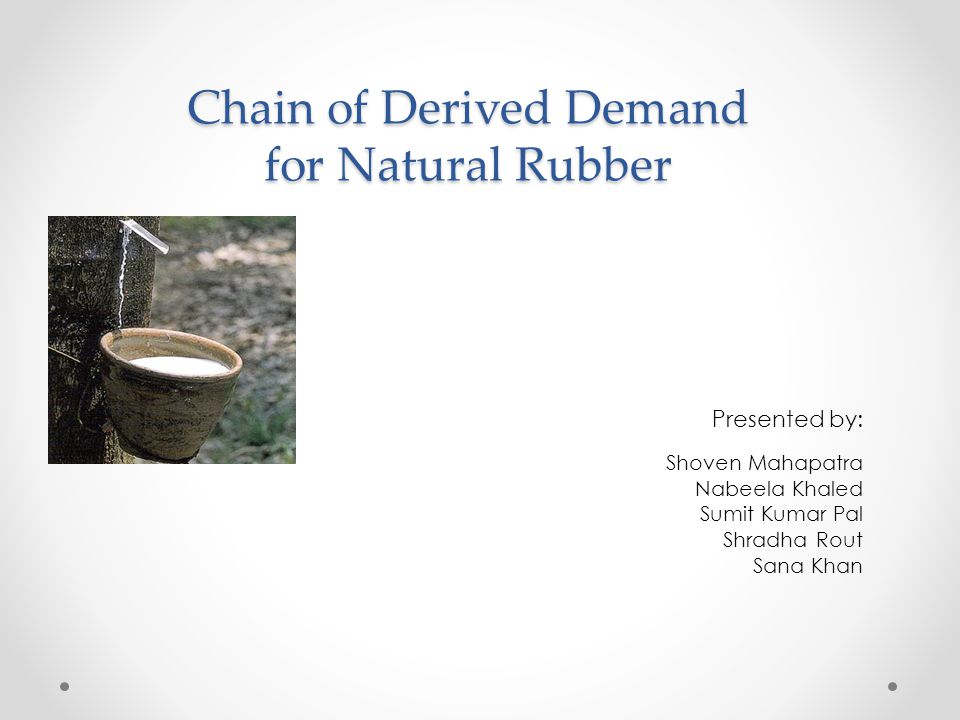 Chain of Derived Demand for Natural Rubber

Presented by:

Shoven Mahapatra
Nabeela Khaled
Sumit Kumar Pal
Shradha Rout
Sana Khan